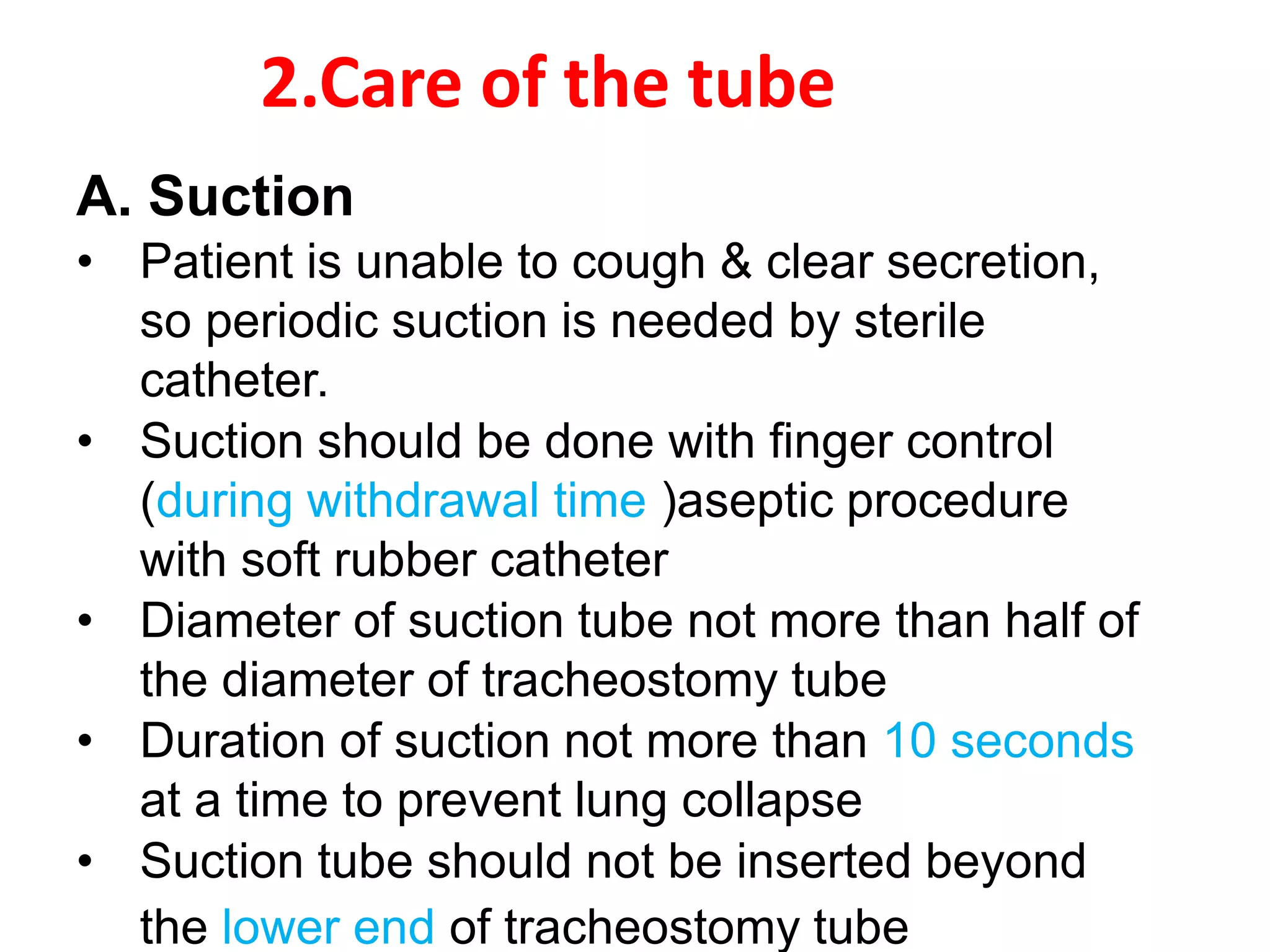 2.Care of the tube

A. Suction

• Patient is unable to cough & clear secretion, so periodic suction is needed by sterile catheter.
• Suction should be done with finger control (during withdrawal time )aseptic procedure with soft rubber catheter
• Diameter of suction tube not more than half of the diameter of tracheostomy tube
• Duration of suction not more than 10 seconds at a time to prevent lung collapse
• Suction tube should not be inserted beyond the lower end of tracheostomy tube